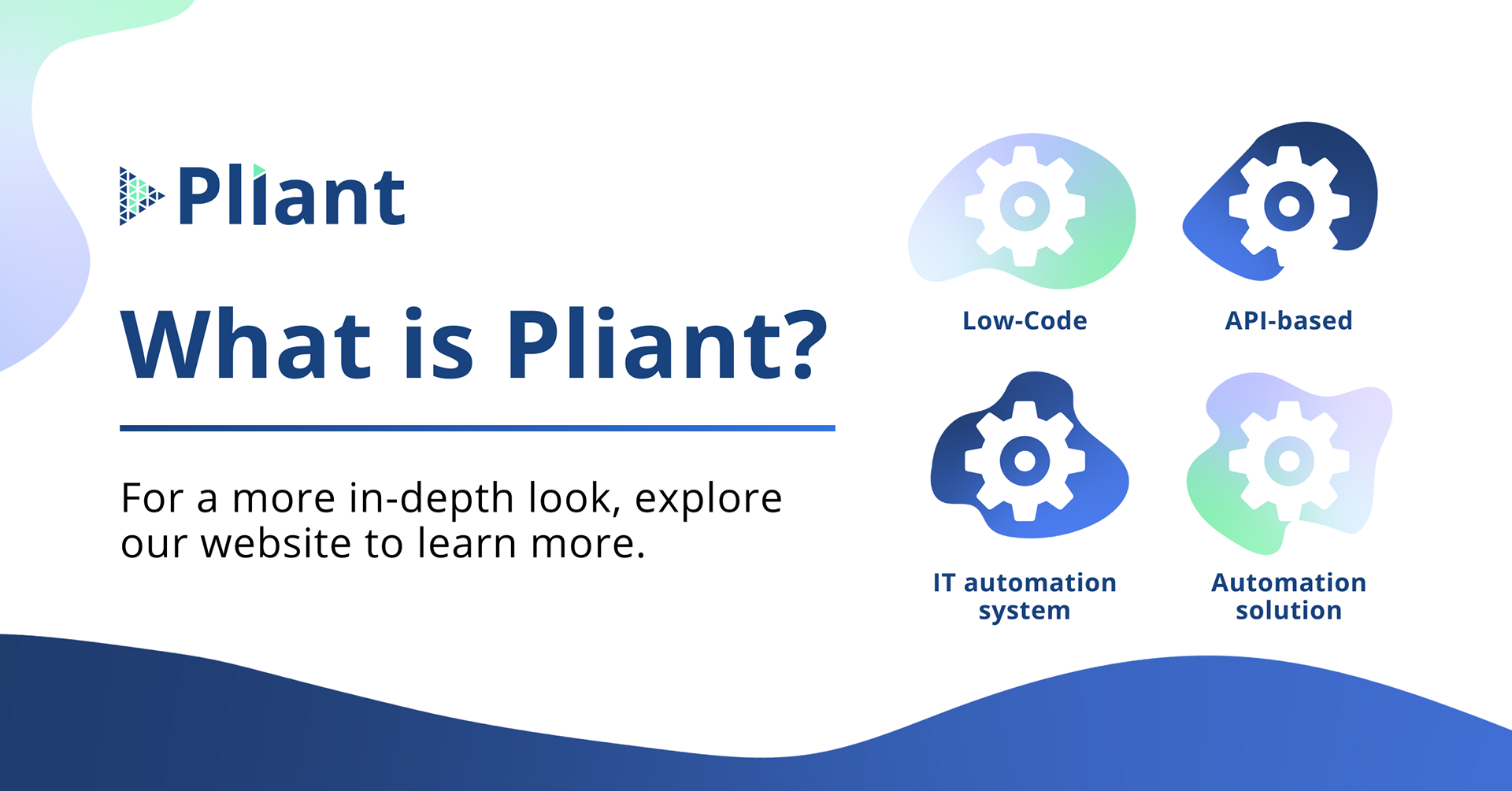 Pliant

What is Pliant?

For a more in-depth look, explore our website to learn more.

Low-Code

API-based

IT automation system

Automation solution